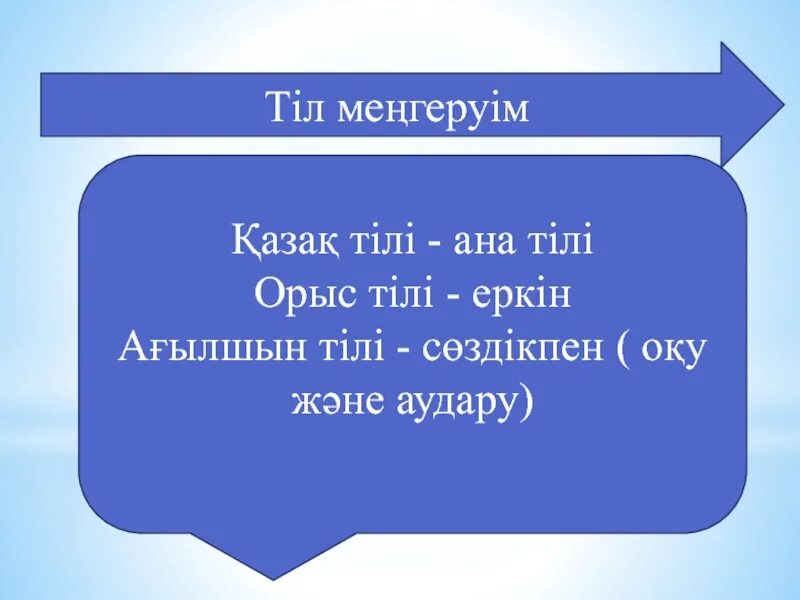 Тіл меңгеруім

Қазақ тілі - ана тілі
Орыс тілі - еркін
Ағылшын тілі - сөздікпен ( оқу және аудару)